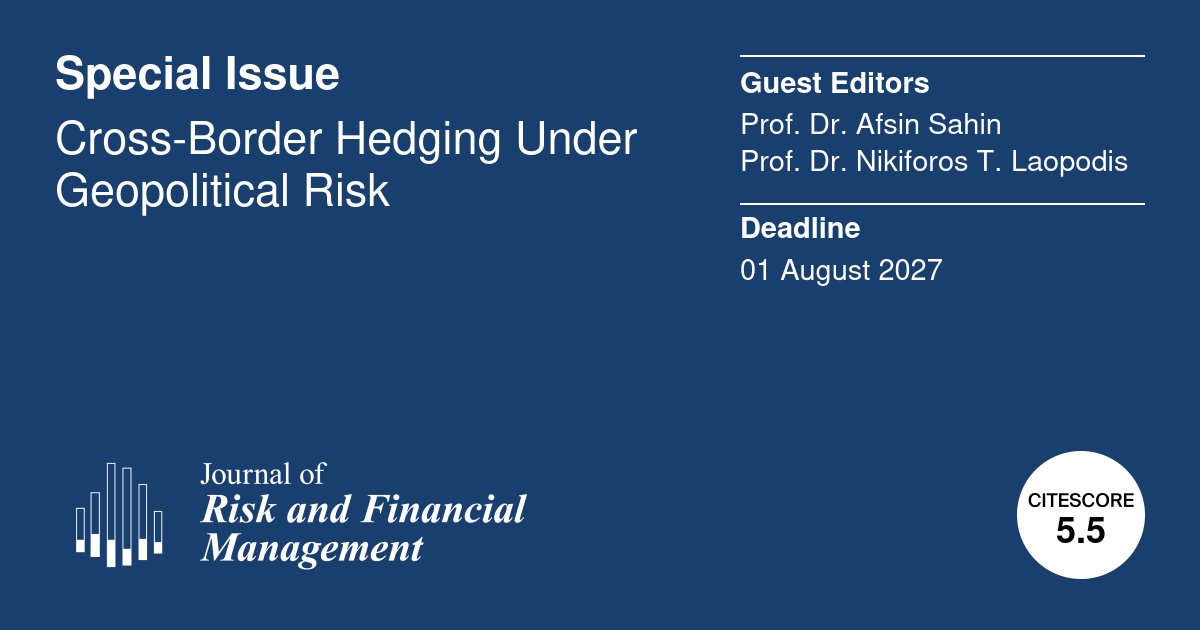 Special Issue

Cross-Border Hedging Under Geopolitical Risk

Guest Editors

Prof. Dr. Afsin Sahin
Prof. Dr. Nikiforos T. Laopodis

Deadline

01 August 2027

Journal of
Risk and Financial Management

CITESCORE
5.5